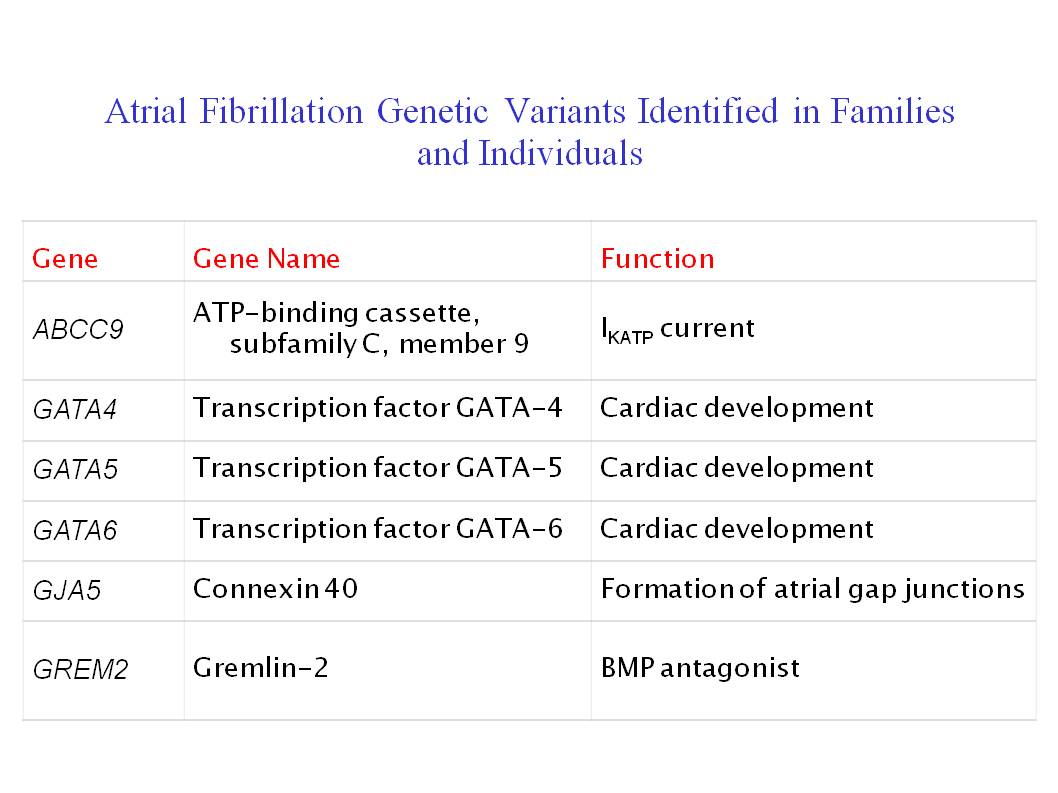 Atrial Fibrillation Genetic Variants Identified in Families and Individuals

| Gene | Gene Name | Function |
|---|---|---|
| ABCC9 | ATP-binding cassette, subfamily C, member 9 | $I_{KATP}$ current |
| GATA4 | Transcription factor GATA-4 | Cardiac development |
| GATA5 | Transcription factor GATA-5 | Cardiac development |
| GATA6 | Transcription factor GATA-6 | Cardiac development |
| GJA5 | Connexin 40 | Formation of atrial gap junctions |
| GREM2 | Gremlin-2 | BMP antagonist |